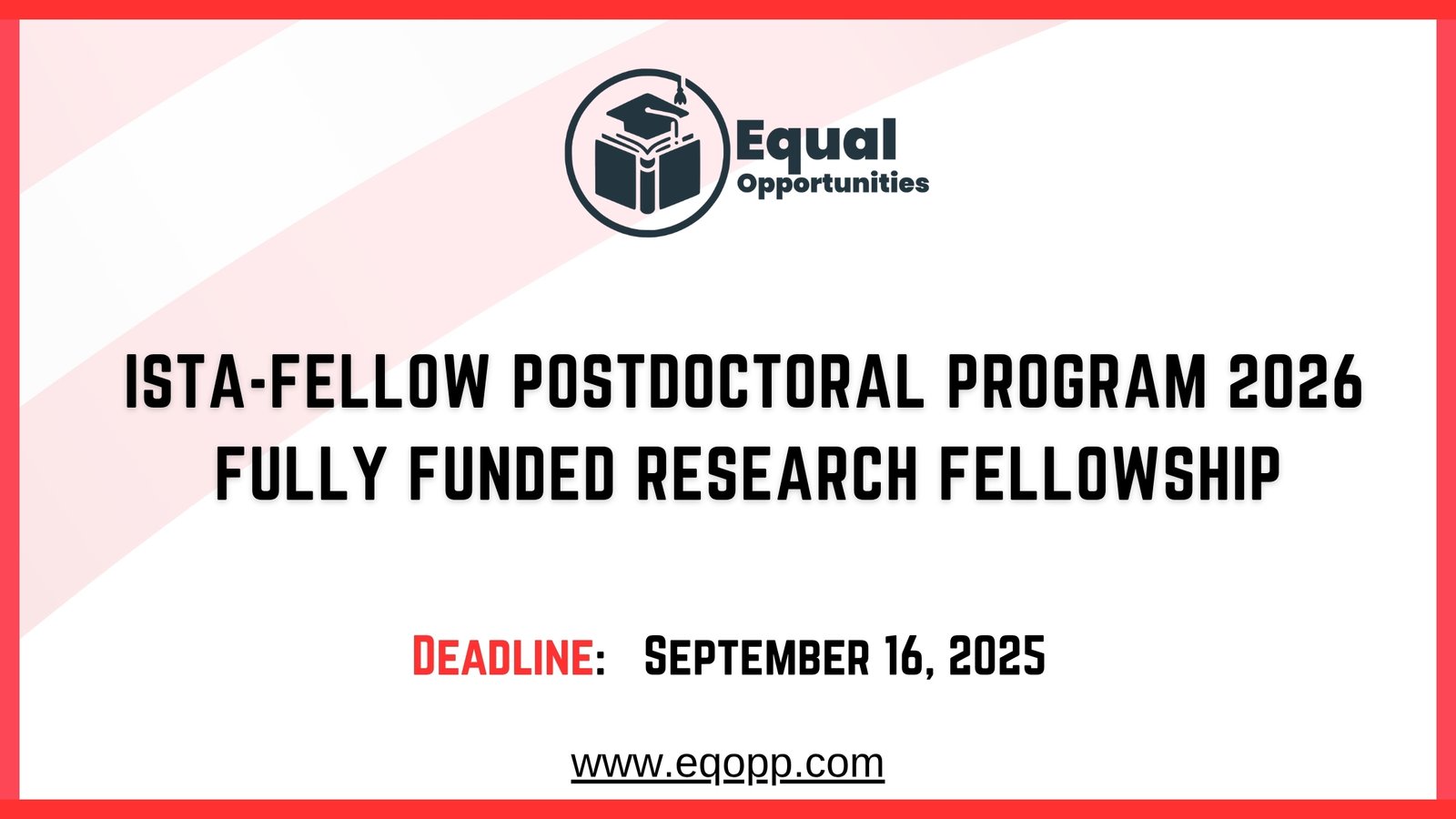 Equal
Opportunities

ISTA-FELLOW POSTDOCTORAL PROGRAM 2026
FULLY FUNDED RESEARCH FELLOWSHIP

DEADLINE: SEPTEMBER 16, 2025

www.eqopp.com